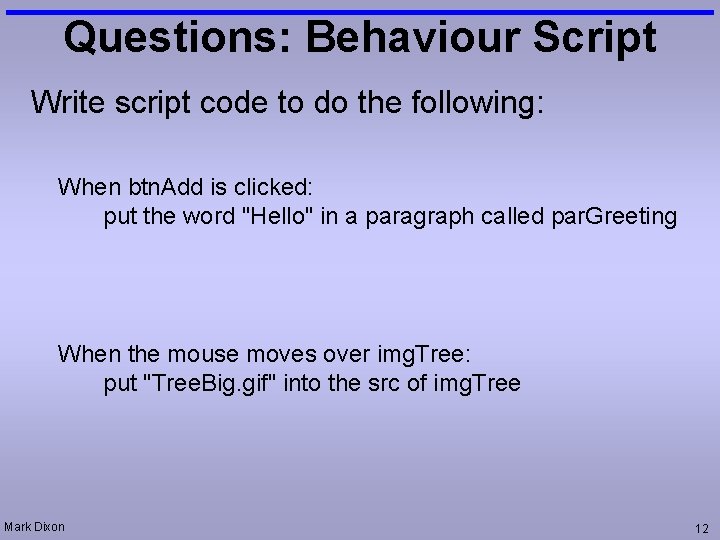 Questions: Behaviour Script

Write script code to do the following:

When btnAdd is clicked:
put the word "Hello" in a paragraph called parGreeting

When the mouse moves over imgTree:
put "TreeBig.gif" into the src of imgTree

Mark Dixon

12